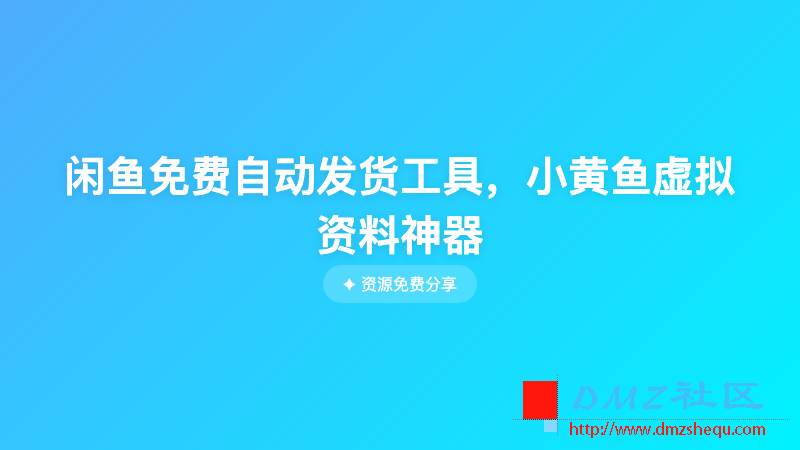 闲鱼免费自动发货工具，小黄鱼虚拟资料神器

✦ 资源免费分享

DMZ社区
http://www.dmzshequ.com